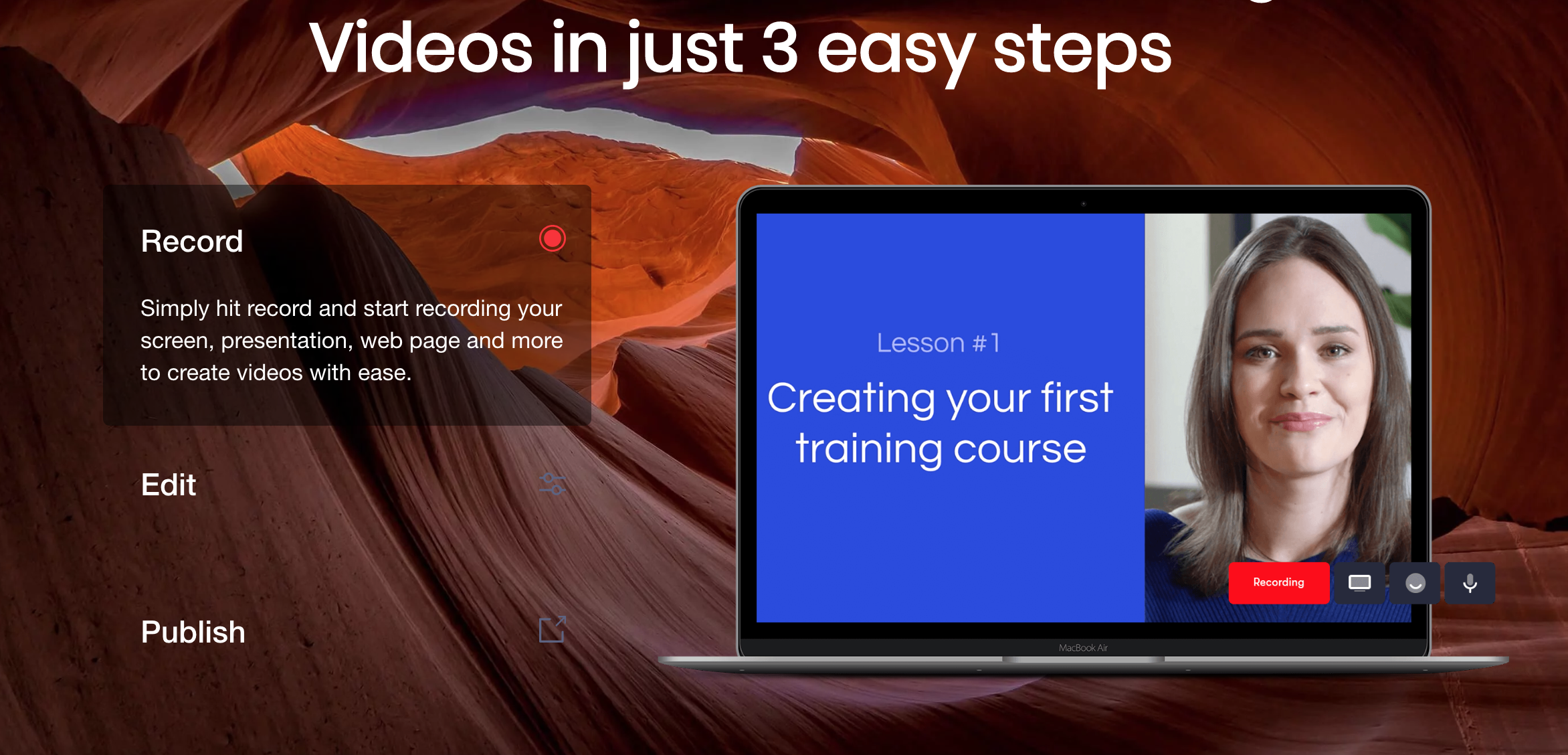 Videos in just 3 easy steps

Record

Simply hit record and start recording your screen, presentation, web page and more to create videos with ease.

Edit

Publish

Lesson #1

Creating your first training course

Recording

MacBook Air